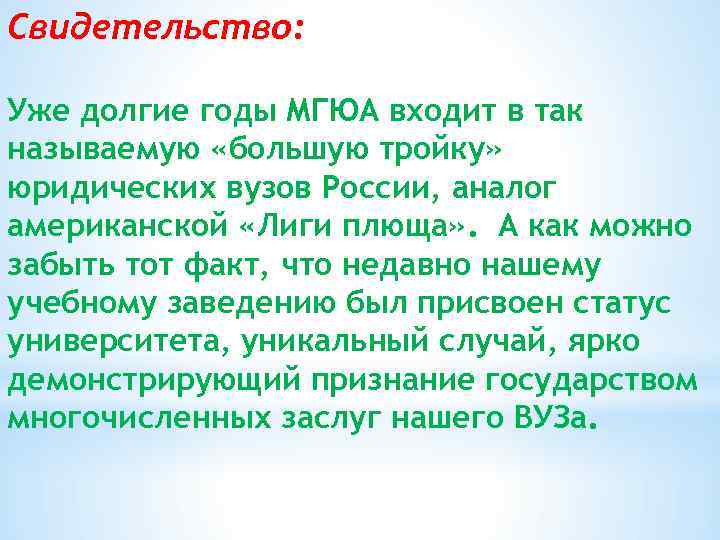 Свидетельство:

Уже долгие годы МГЮА входит в так называемую «большую тройку» юридических вузов России, аналог американской «Лиги плюща». А как можно забыть тот факт, что недавно нашему учебному заведению был присвоен статус университета, уникальный случай, ярко демонстрирующий признание государством многочисленных заслуг нашего ВУЗа.